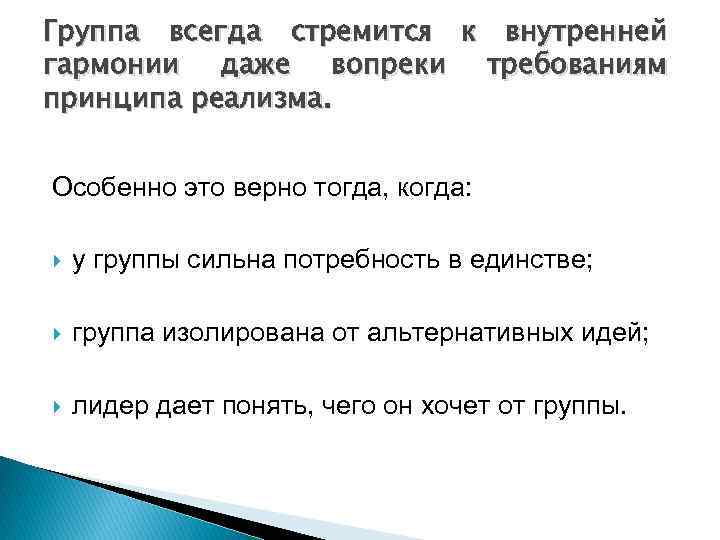 Группа всегда стремится к внутренней гармонии даже вопреки требованиям принципа реализма.

Особенно это верно тогда, когда:

у группы сильна потребность в единстве;

группа изолирована от альтернативных идей;

лидер дает понять, чего он хочет от группы.